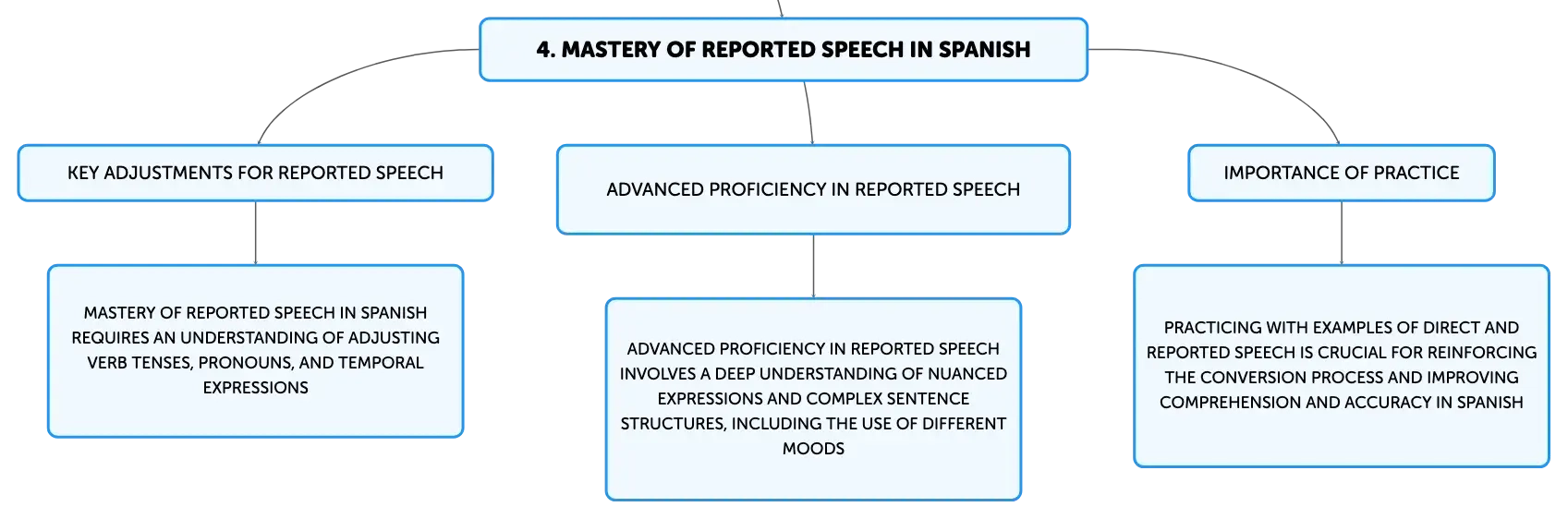 4. MASTERY OF REPORTED SPEECH IN SPANISH

KEY ADJUSTMENTS FOR REPORTED SPEECH

MASTERY OF REPORTED SPEECH IN SPANISH REQUIRES AN UNDERSTANDING OF ADJUSTING VERB TENSES, PRONOUNS, AND TEMPORAL EXPRESSIONS

ADVANCED PROFICIENCY IN REPORTED SPEECH

ADVANCED PROFICIENCY IN REPORTED SPEECH INVOLVES A DEEP UNDERSTANDING OF NUANCED EXPRESSIONS AND COMPLEX SENTENCE STRUCTURES, INCLUDING THE USE OF DIFFERENT MOODS

IMPORTANCE OF PRACTICE

PRACTICING WITH EXAMPLES OF DIRECT AND REPORTED SPEECH IS CRUCIAL FOR REINFORCING THE CONVERSION PROCESS AND IMPROVING COMPREHENSION AND ACCURACY IN SPANISH